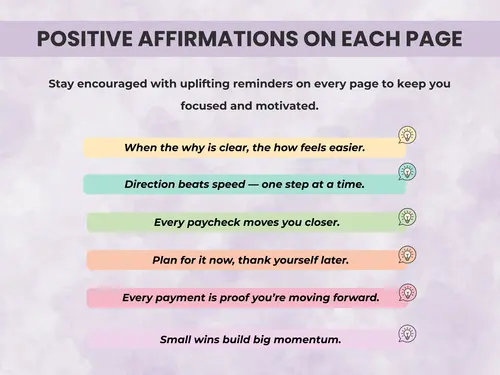 POSITIVE AFFIRMATIONS ON EACH PAGE

Stay encouraged with uplifting reminders on every page to keep you focused and motivated.

When the why is clear, the how feels easier.

Direction beats speed — one step at a time.

Every paycheck moves you closer.

Plan for it now, thank yourself later.

Every payment is proof you're moving forward.

Small wins build big momentum.